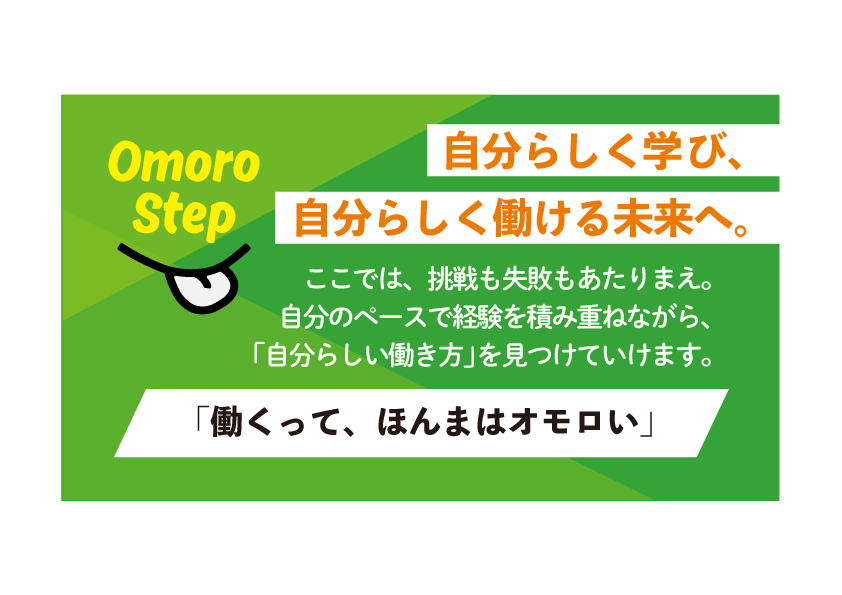 Omoro Step

自分らしく学び、
自分らしく働ける未来へ。

ここでは、挑戦も失敗もあたりまえ。
自分のペースで経験を積み重ねながら、
「自分らしい働き方」を見つけていけます。

「働くって、ほんまはオモロい」